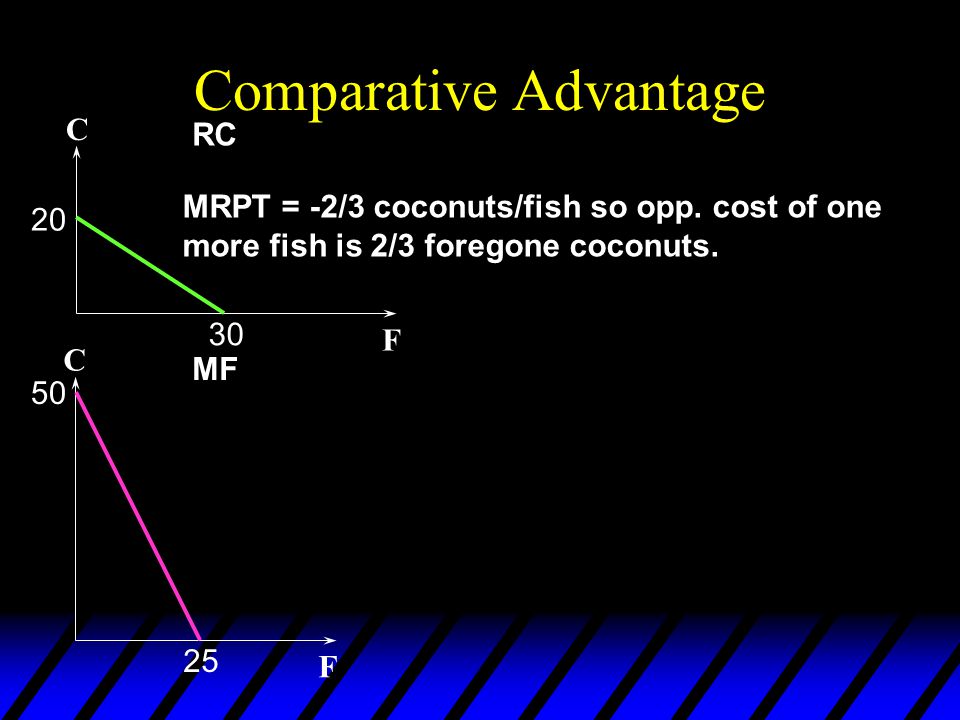 Comparative Advantage

C

RC

20

MRPT = -2/3 coconuts/fish so opp. cost of one more fish is 2/3 foregone coconuts.

30

F

C

MF

50

25

F